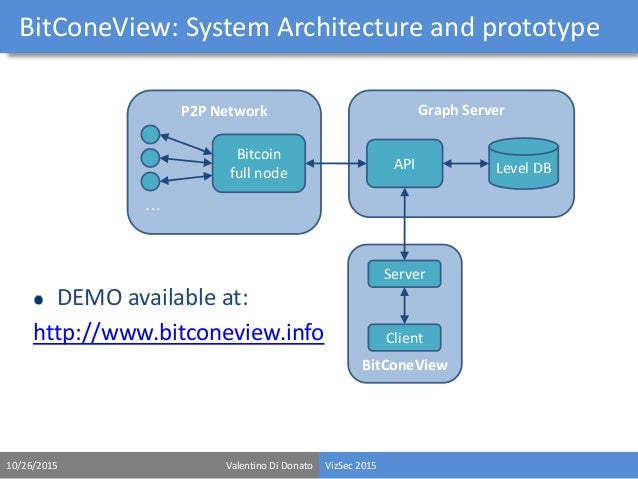 BitConeView: System Architecture and prototype

P2P Network

Bitcoin full node

...

Graph Server

API

Level DB

Server

Client

BitConeView

• DEMO available at:

http://www.bitconeview.info

10/26/2015 Valentino Di Donato VizSec 2015